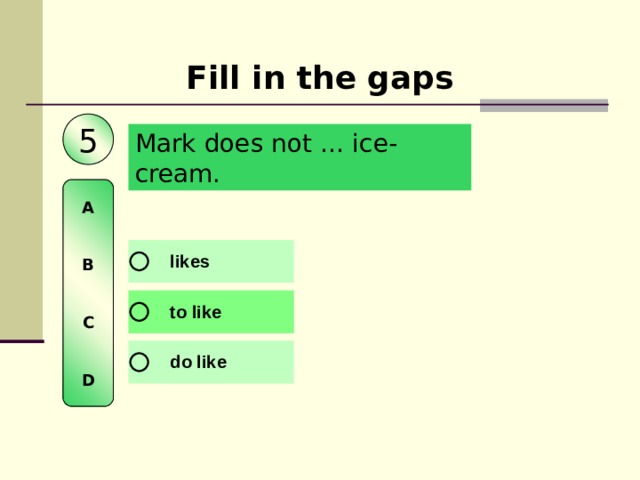 Fill in the gaps

5

Mark does not … ice-cream.

A

B

C

D

likes

to like

do like